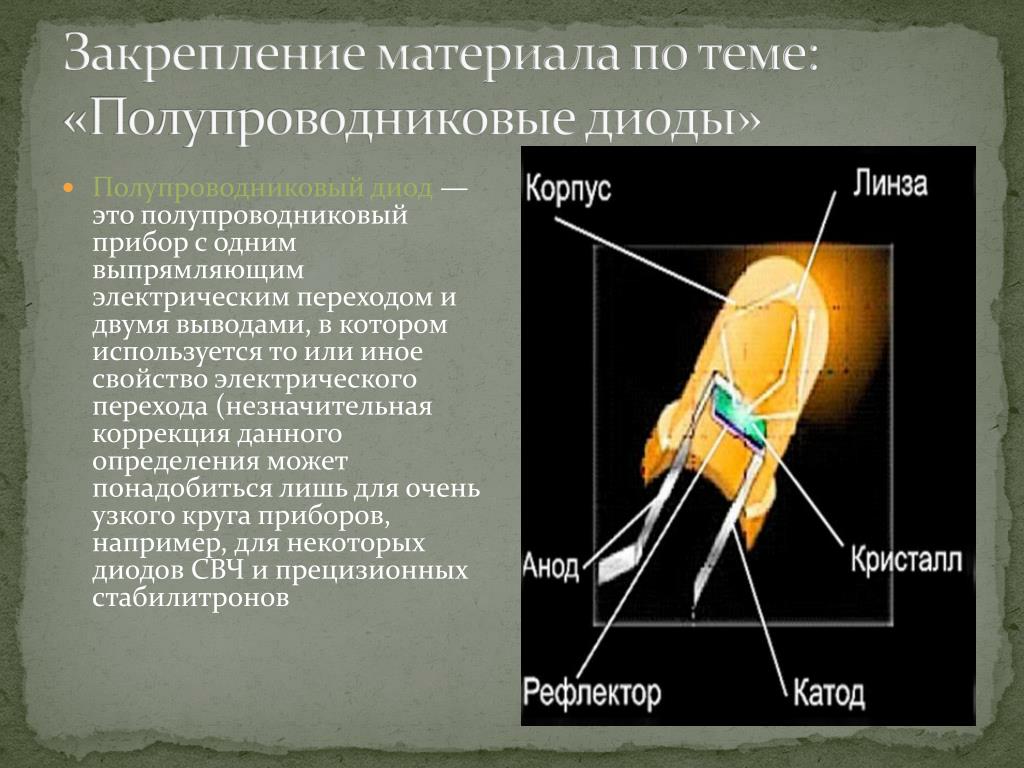 Закрепление материала по теме: «Полупроводниковые диоды»

Полупроводниковый диод — это полупроводниковый прибор с одним выпрямляющим электрическим переходом и двумя выводами, в котором используется то или иное свойство электрического перехода (незначительная коррекция данного определения может понадобиться лишь для очень узкого круга приборов, например, для некоторых диодов СВЧ и прецизионных стабилитронов

Корпус
Линза
Анод
Кристалл
Рефлектор
Катод